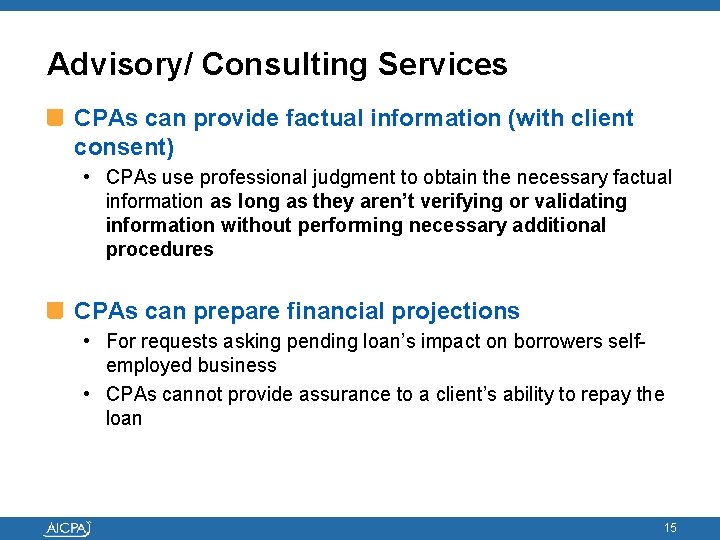 Advisory/ Consulting Services

CPAs can provide factual information (with client consent)

• CPAs use professional judgment to obtain the necessary factual information as long as they aren't verifying or validating information without performing necessary additional procedures

CPAs can prepare financial projections

• For requests asking pending loan's impact on borrowers self-employed business

• CPAs cannot provide assurance to a client's ability to repay the loan

AICPA

15